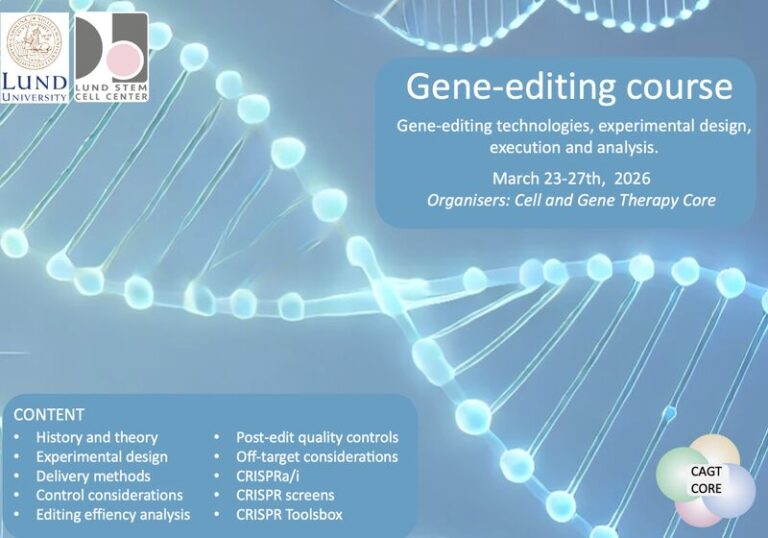 LUND UNIVERSITY

LUND STEM CELL CENTER

Gene-editing course

Gene-editing technologies, experimental design, execution and analysis.

March 23-27th, 2026

Organisers: Cell and Gene Therapy Core

CONTENT
• History and theory
• Experimental design
• Delivery methods
• Control considerations
• Editing effiency analysis

• Post-edit quality controls
• Off-target considerations
• CRISPRa/i
• CRISPR screens
• CRISPR Toolsbox

CAGT CORE